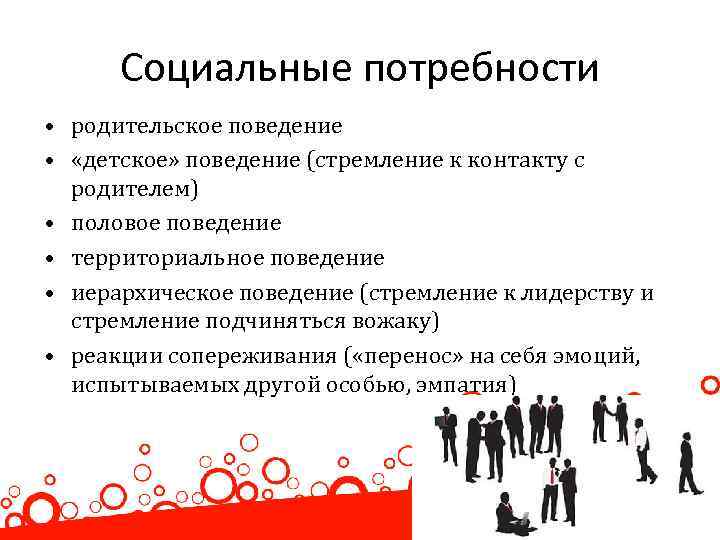 Социальные потребности

• родительское поведение
• «детское» поведение (стремление к контакту с родителем)
• половое поведение
• территориальное поведение
• иерархическое поведение (стремление к лидерству и стремление подчиняться вожаку)
• реакции сопереживания («перенос» на себя эмоций, испытываемых другой особью, эмпатия)